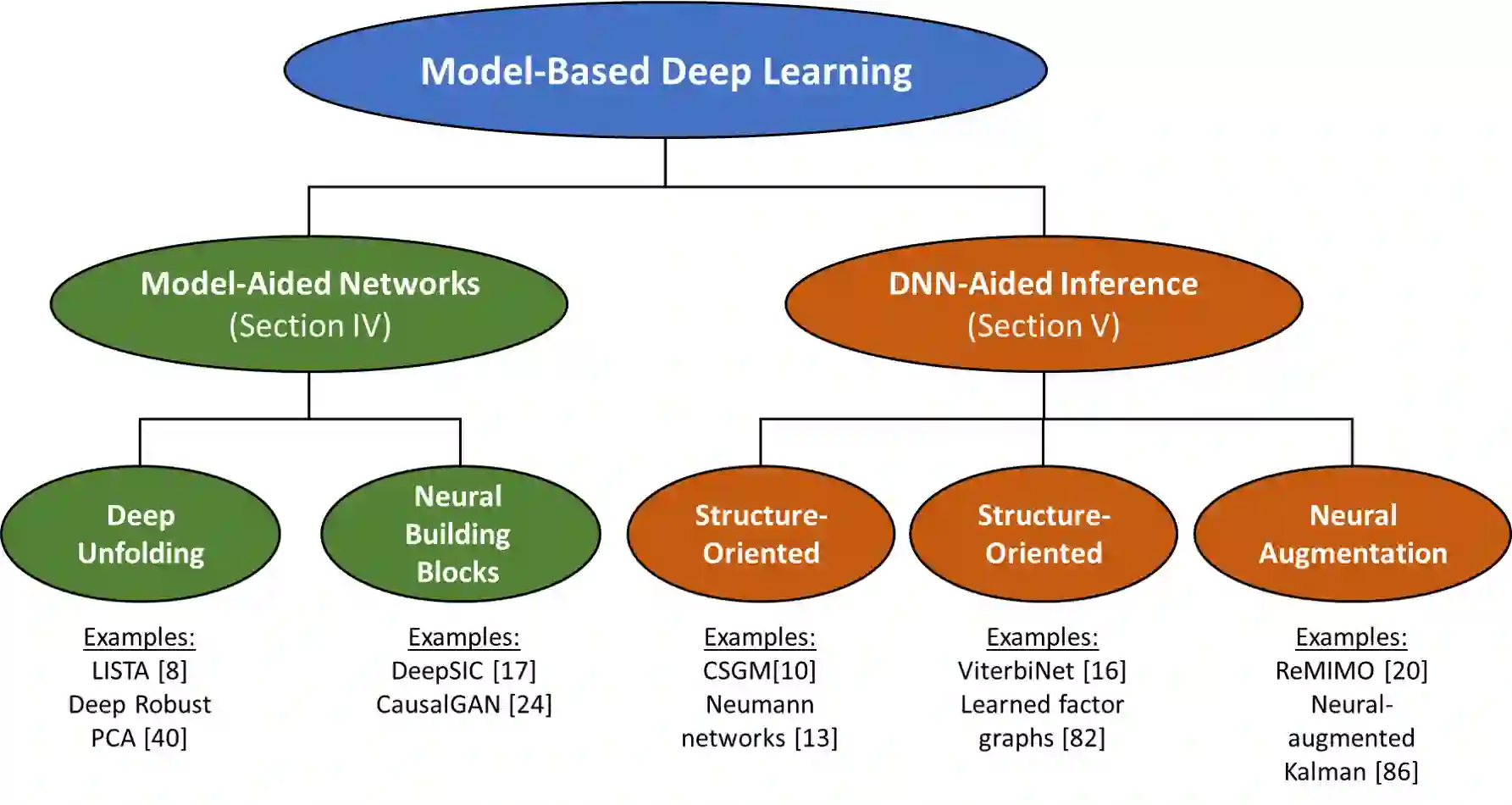 Model-Based Deep Learning

Model-Aided Networks
(Section IV)

DNN-Aided Inference
(Section V)

Deep Unfolding

Neural Building Blocks

Structure-Oriented

Structure-Oriented

Neural Augmentation

Examples:
LISTA [8]
Deep Robust PCA [40]

Examples:
DeepSIC [17]
CausalGAN [24]

Examples:
CSGM[10]
Neumann networks [13]

Examples:
ViterbiNet [16]
Learned factor graphs [82]

Examples:
ReMIMO [20]
Neural-augmented Kalman [86]